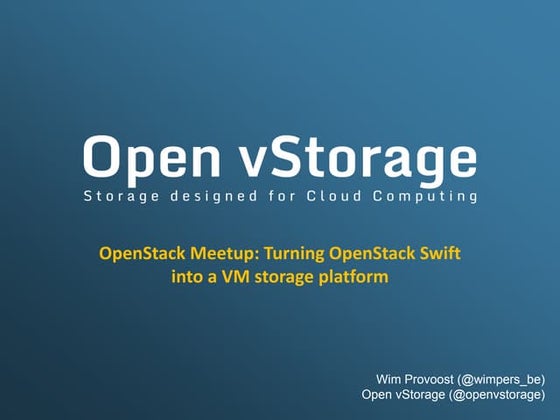 Open vStorage
Storage designed for Cloud Computing

OpenStack Meetup: Turning OpenStack Swift into a VM storage platform

Wim Provoost (@wimpers_be)
Open vStorage (@openvstorage)